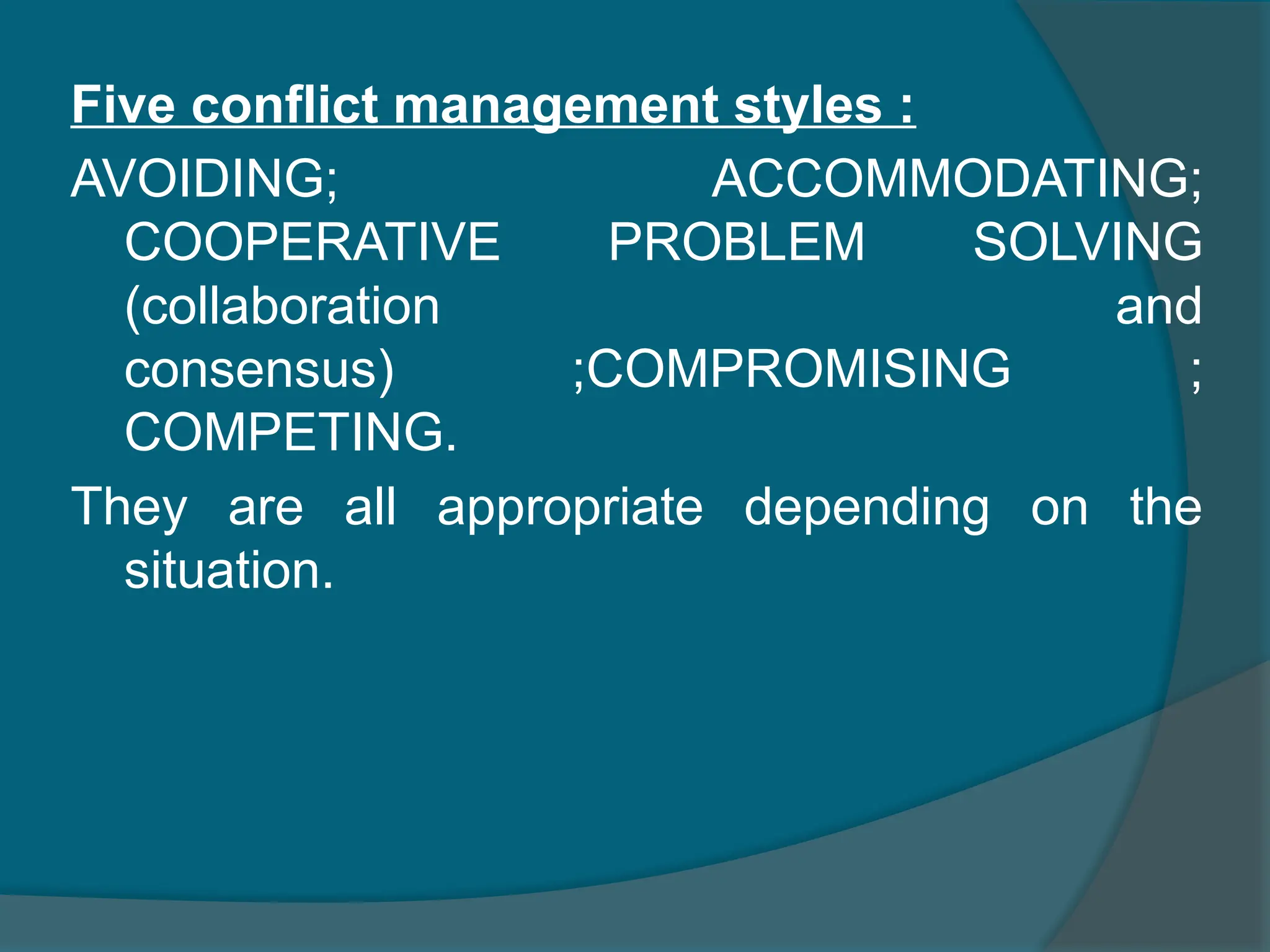 Five conflict management styles :

AVOIDING; ACCOMMODATING; COOPERATIVE PROBLEM SOLVING (collaboration and consensus) ;COMPROMISING ; COMPETING.

They are all appropriate depending on the situation.